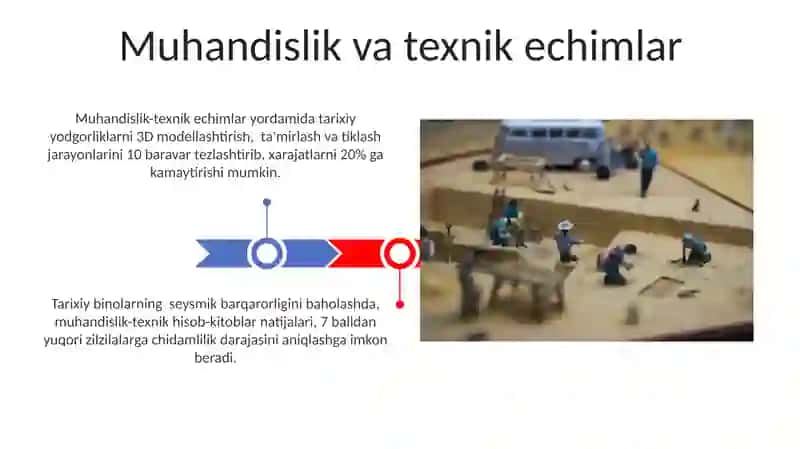 Muhandislik va texnik echimlar

Muhandislik-texnik echimlar yordamida tarixiy yodgorliklarni 3D modellashtirish, ta'mirlash va tiklash jarayonlarini 10 baravar tezlashtirib, xarajatlarni 20% ga kamaytirishi mumkin.

Tarixiy binolarning seysmik barqarorligini baholashda, muhandislik-texnik hisob-kitoblar natijalari, 7 balldan yuqori zilzilalarga chidamlilik darajasini aniqlashga imkon beradi.